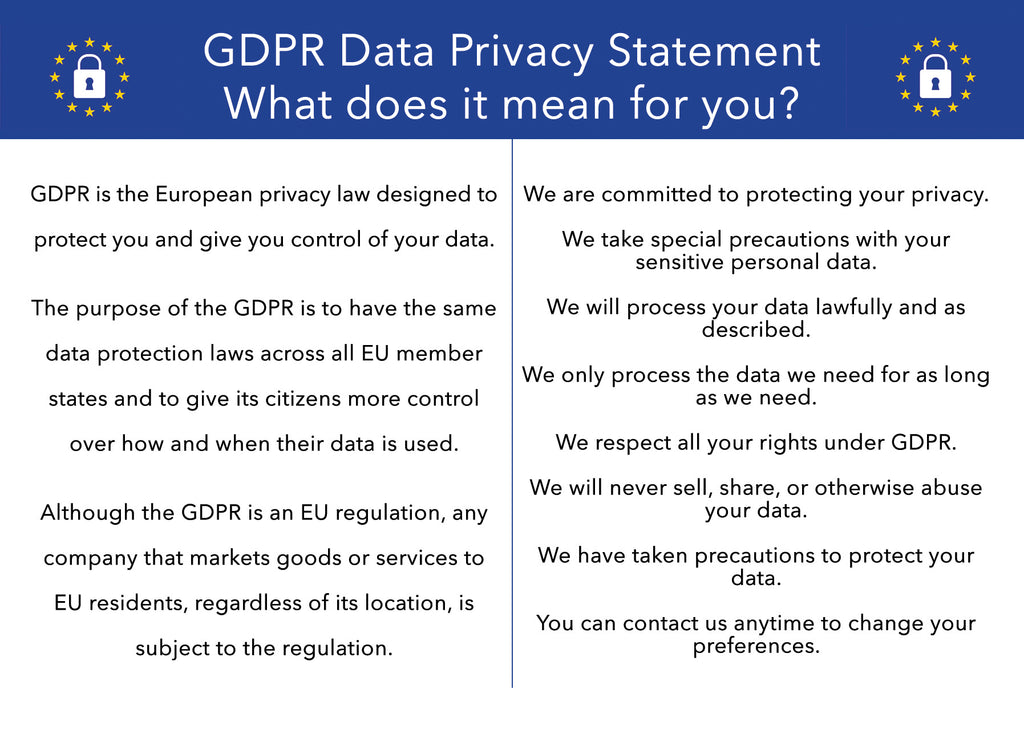 GDPR Data Privacy Statement
What does it mean for you?

GDPR is the European privacy law designed to protect you and give you control of your data.

The purpose of the GDPR is to have the same data protection laws across all EU member states and to give its citizens more control over how and when their data is used.

Although the GDPR is an EU regulation, any company that markets goods or services to EU residents, regardless of its location, is subject to the regulation.

We are committed to protecting your privacy.

We take special precautions with your sensitive personal data.

We will process your data lawfully and as described.

We only process the data we need for as long as we need.

We respect all your rights under GDPR.

We will never sell, share, or otherwise abuse your data.

We have taken precautions to protect your data.

You can contact us anytime to change your preferences.